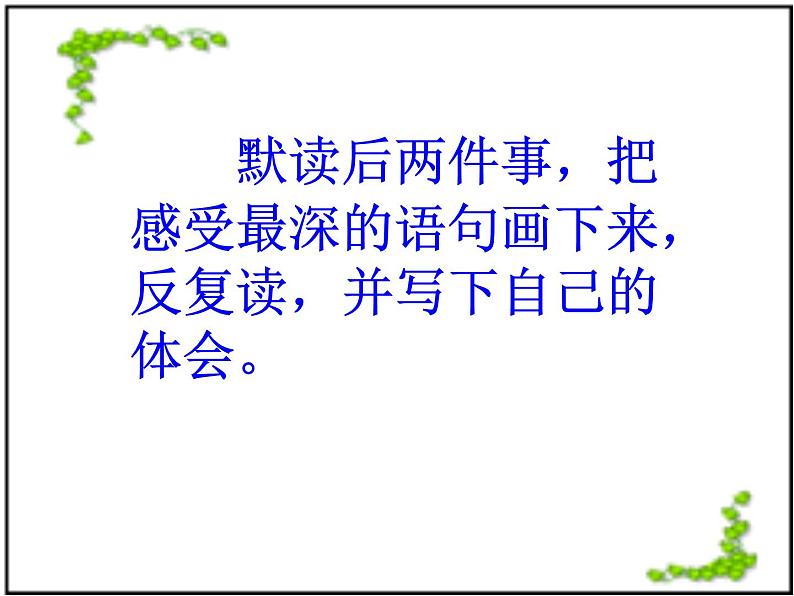 默读后两件事，把感受最深的语句画下来，反复读，并写下自己的体会。